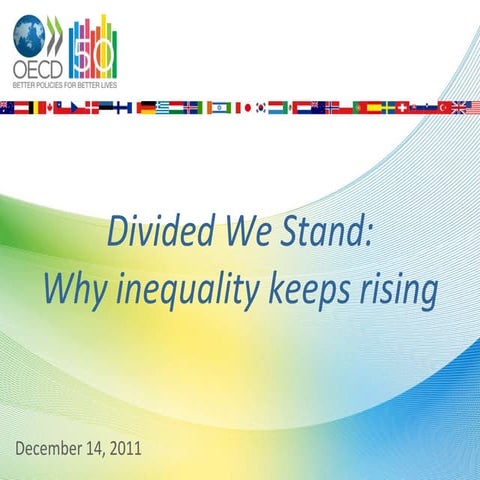 OECD 50
BETTER POLICIES FOR BETTER LIVES

Divided We Stand:
Why inequality keeps rising

December 14, 2011